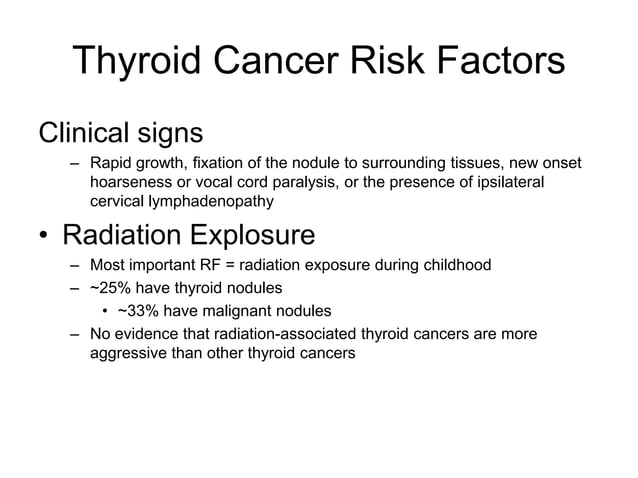 Thyroid Cancer Risk Factors

Clinical signs

– Rapid growth, fixation of the nodule to surrounding tissues, new onset hoarseness or vocal cord paralysis, or the presence of ipsilateral cervical lymphadenopathy

• Radiation Explosure

– Most important RF = radiation exposure during childhood

– ~25% have thyroid nodules

• ~33% have malignant nodules

– No evidence that radiation-associated thyroid cancers are more aggressive than other thyroid cancers